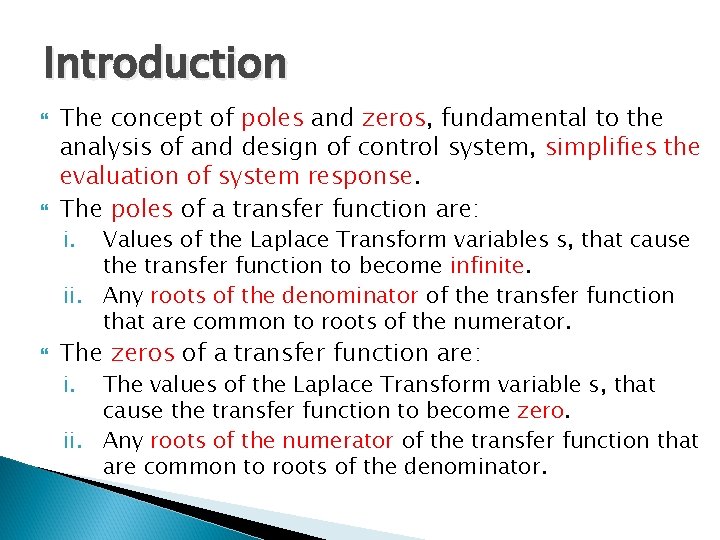 Introduction

The concept of poles and zeros, fundamental to the analysis of and design of control system, simplifies the evaluation of system response.

The poles of a transfer function are:

i. Values of the Laplace Transform variables s, that cause the transfer function to become infinite.

ii. Any roots of the denominator of the transfer function that are common to roots of the numerator.

The zeros of a transfer function are:

i. The values of the Laplace Transform variable s, that cause the transfer function to become zero.

ii. Any roots of the numerator of the transfer function that are common to roots of the denominator.